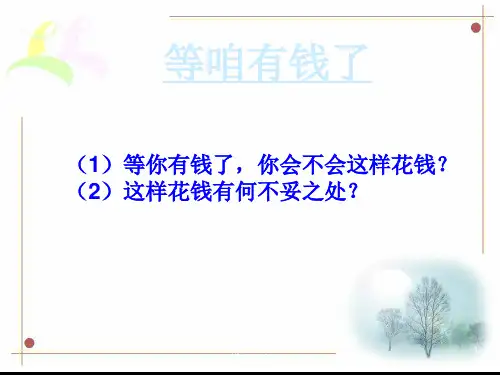 等咱有钱了

（1）等你有钱了，你会不会这样花钱？
（2）这样花钱有何不妥之处？